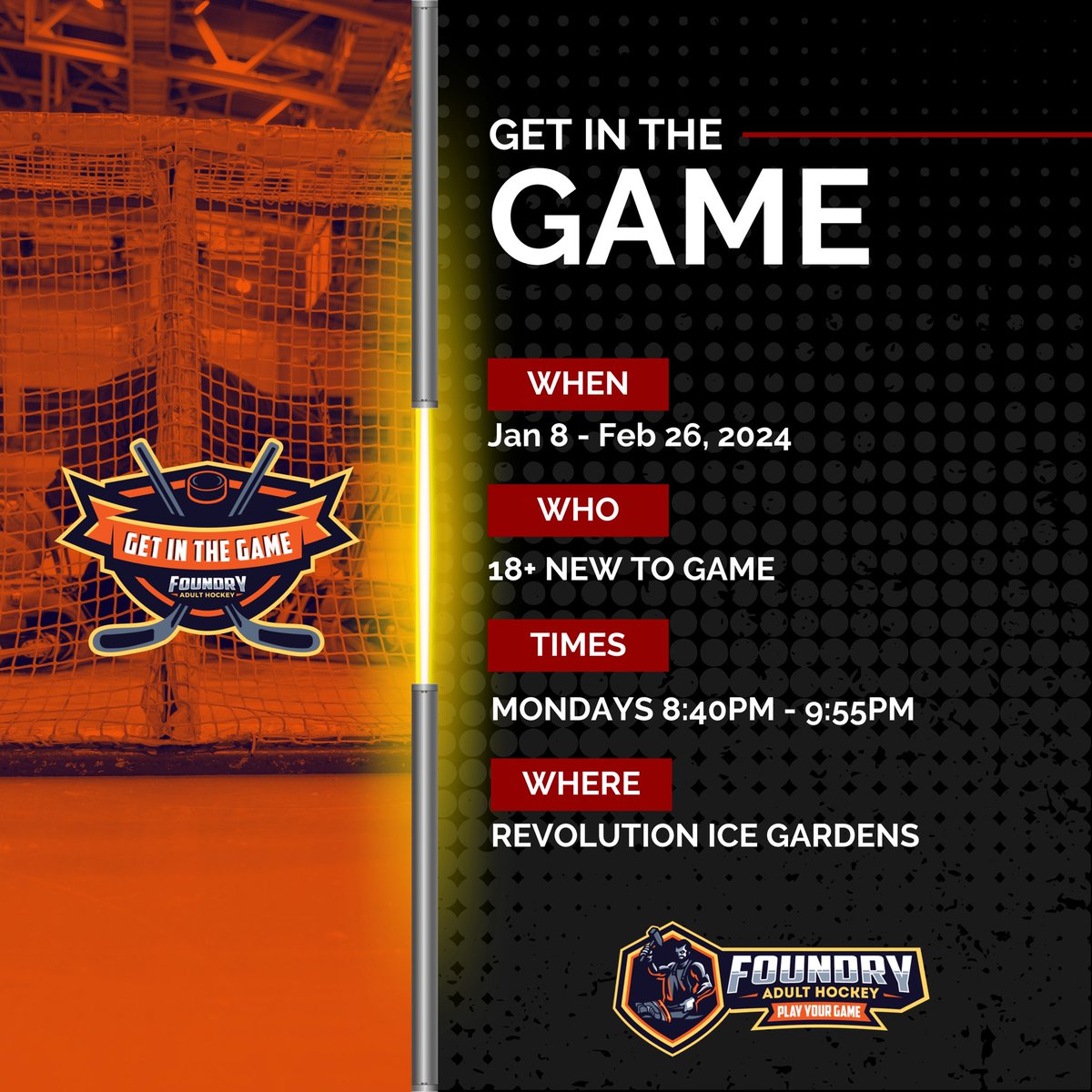 GET IN THE GAME
FOUNDRY
ADULT HOCKEY

GET IN THE
GAME

WHEN
Jan 8 - Feb 26, 2024

WHO
18+ NEW TO GAME

TIMES
MONDAYS 8:40PM - 9:55PM

WHERE
REVOLUTION ICE GARDENS

FOUNDRY
ADULT HOCKEY
PLAY YOUR GAME